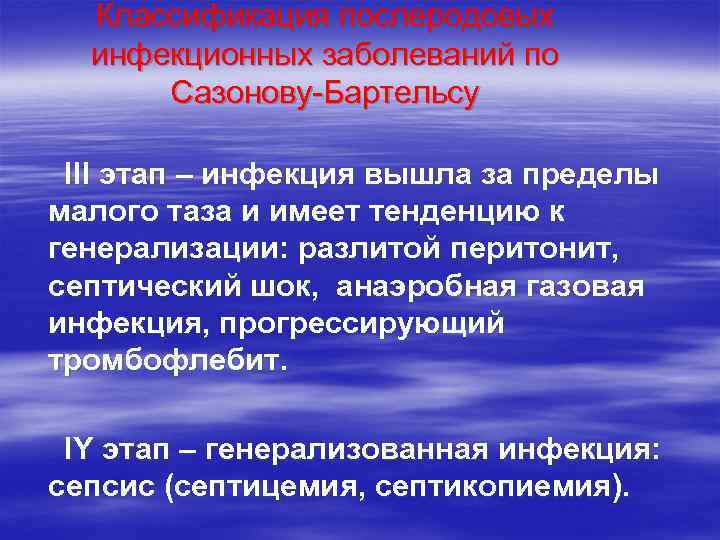 Классификация послеродовых инфекционных заболеваний по Сазонову-Бартельсу

III этап – инфекция вышла за пределы малого таза и имеет тенденцию к генерализации: разлитой перитонит, септический шок, анаэробная газовая инфекция, прогрессирующий тромбофлебит.

IY этап – генерализованная инфекция: сепсис (септицемия, септикопиемия).